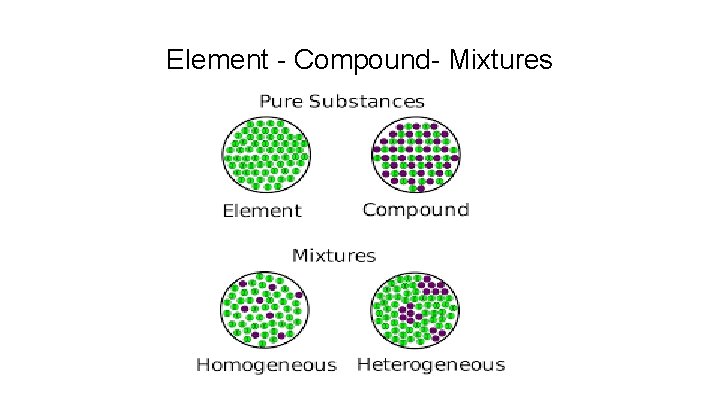 Element - Compound- Mixtures

Pure Substances

Element

Compound

Mixtures

Homogeneous

Heterogeneous